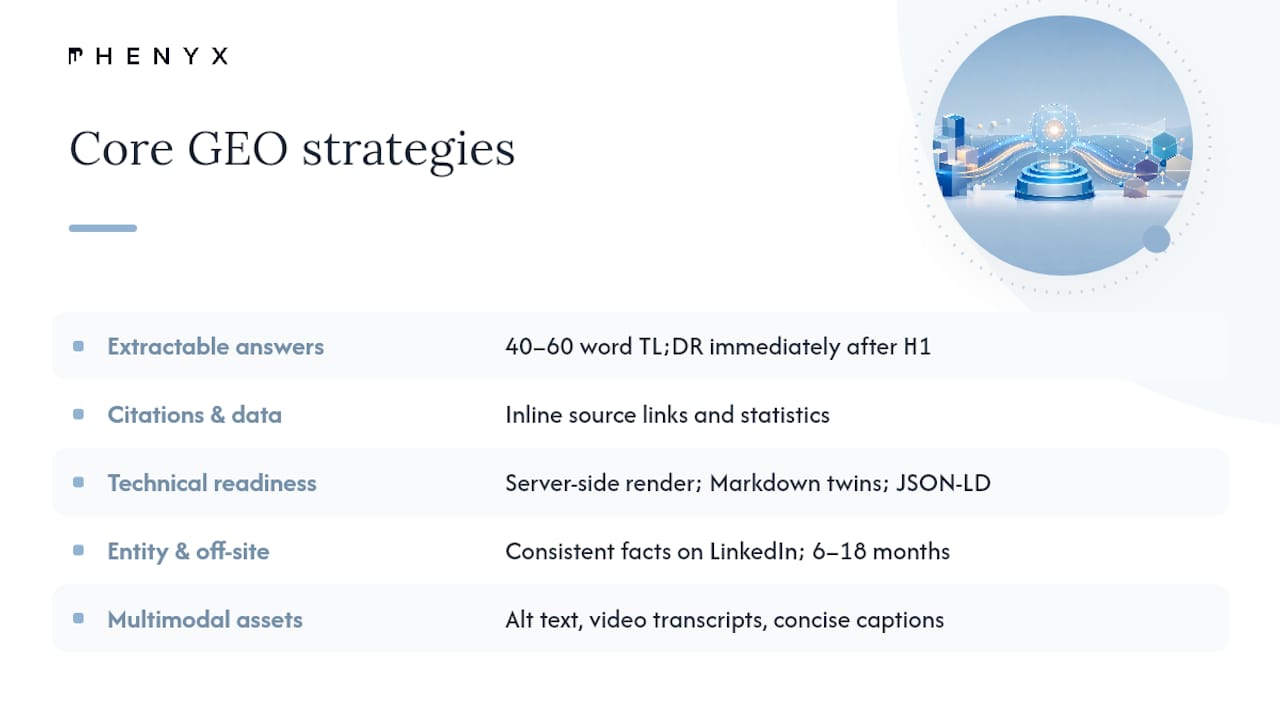 PHENYX

Core GEO strategies

| | |
|---|---|
| Extractable answers | 40–60 word TL;DR immediately after H1 |
| Citations & data | Inline source links and statistics |
| Technical readiness | Server-side render; Markdown twins; JSON-LD |
| Entity & off-site | Consistent facts on LinkedIn; 6–18 months |
| Multimodal assets | Alt text, video transcripts, concise captions |